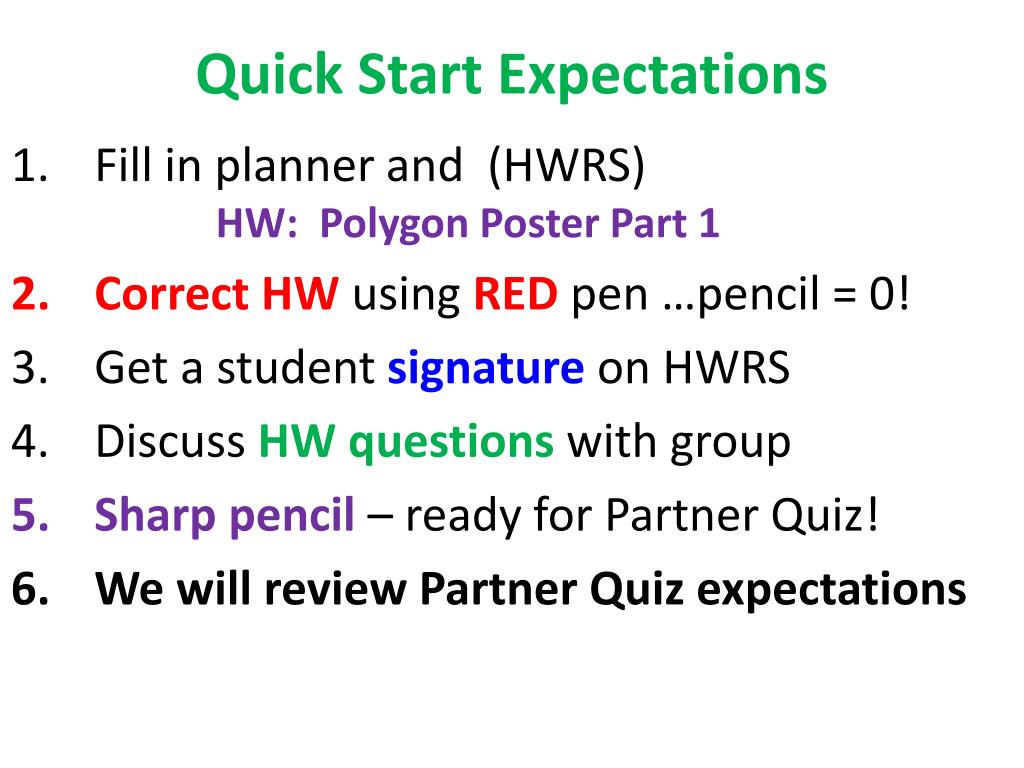 Quick Start Expectations

1. Fill in planner and (HWRS)
HW: Polygon Poster Part 1
2. Correct HW using RED pen …pencil = 0!
3. Get a student signature on HWRS
4. Discuss HW questions with group
5. Sharp pencil – ready for Partner Quiz!
6. We will review Partner Quiz expectations